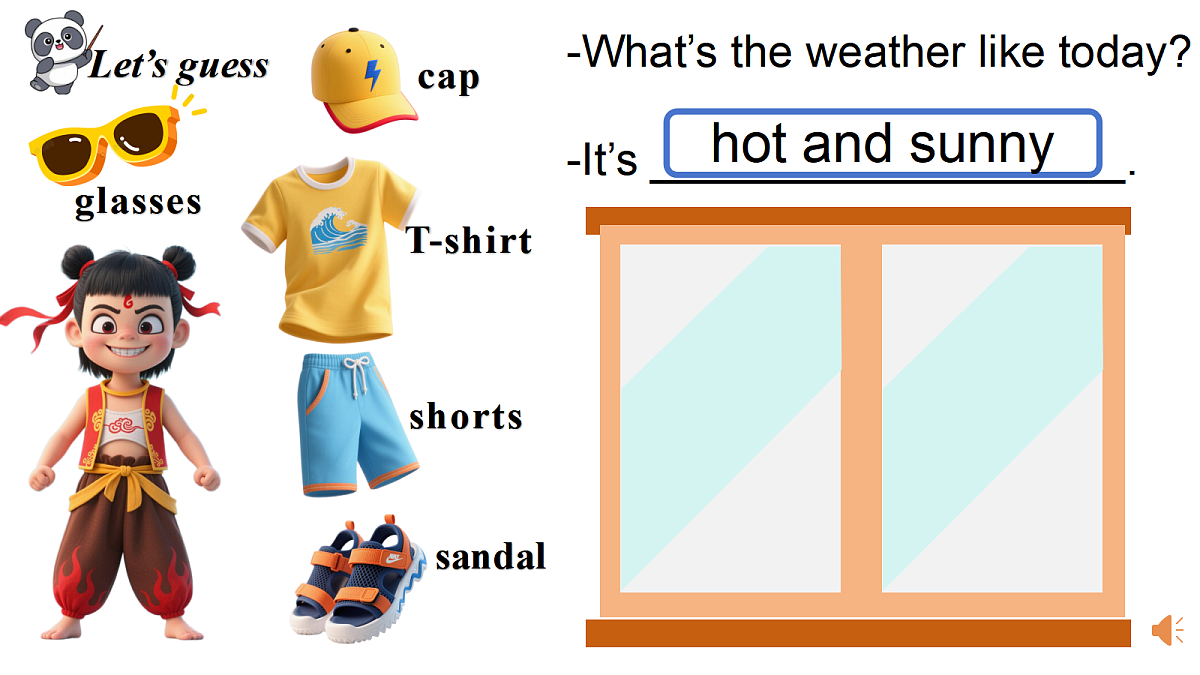 Let's guess

glasses

cap

T-shirt

shorts

sandal

-What's the weather like today?

-It's hot and sunny.